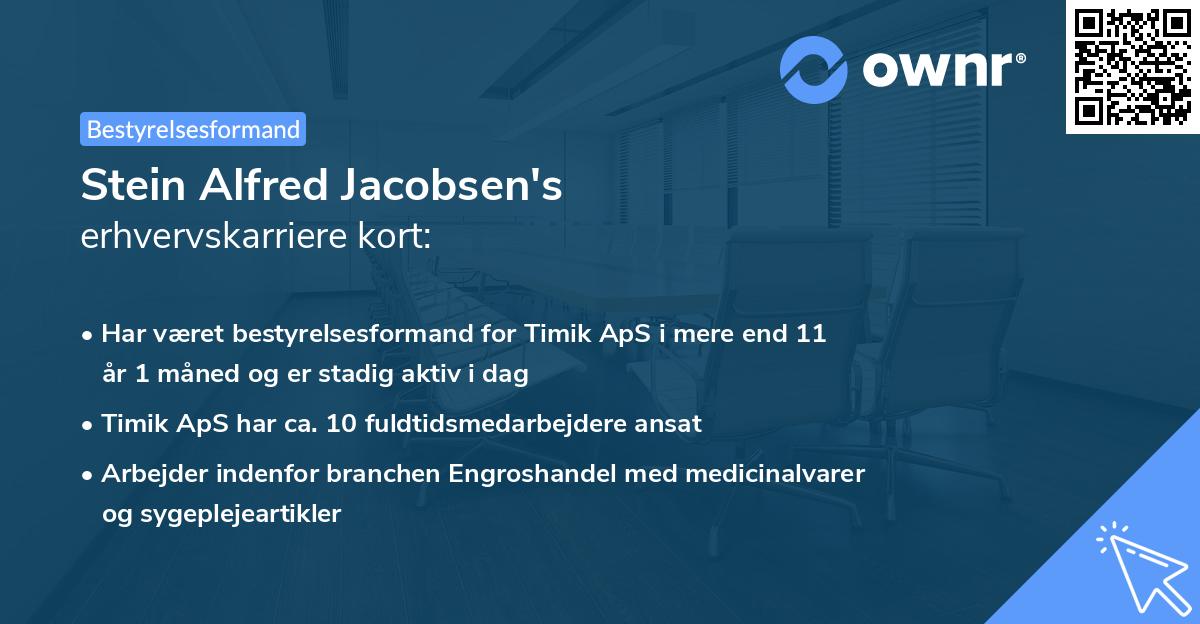 ownr®

Bestyrelsesformand

Stein Alfred Jacobsen's
erhvervskarriere kort:

• Har været bestyrelsesformand for Timik ApS i mere end 11 år 1 måned og er stadig aktiv i dag

• Timik ApS har ca. 10 fuldtidsmedarbejdere ansat

• Arbejder indenfor branchen Engroshandel med medicinalvarer og sygeplejeartikler